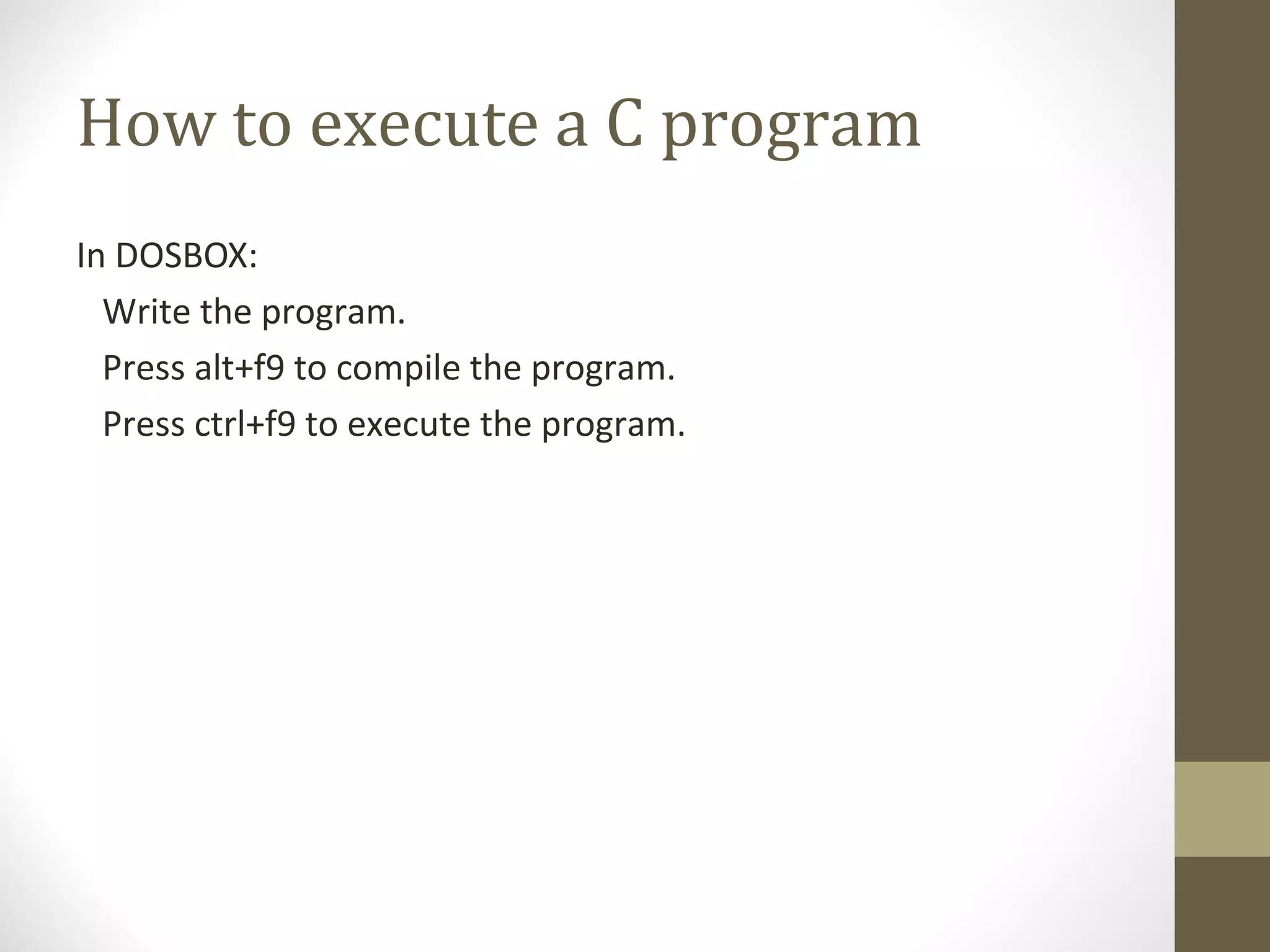 How to execute a C program

In DOSBOX:

Write the program.

Press alt+f9 to compile the program.

Press ctrl+f9 to execute the program.